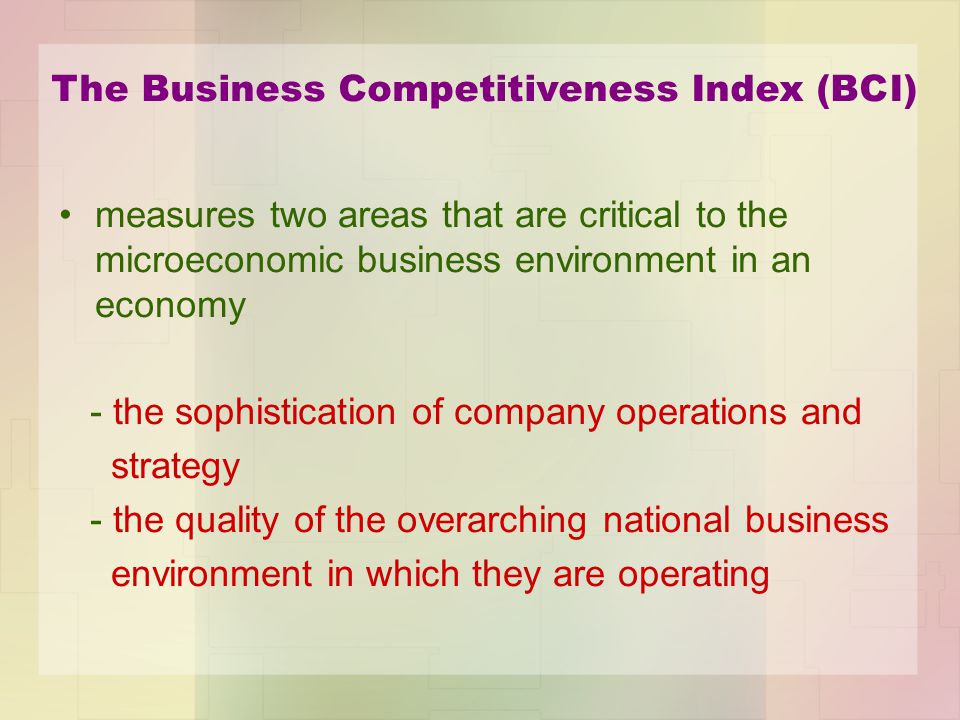 The Business Competitiveness Index (BCI)

• measures two areas that are critical to the microeconomic business environment in an economy

- the sophistication of company operations and strategy
- the quality of the overarching national business environment in which they are operating